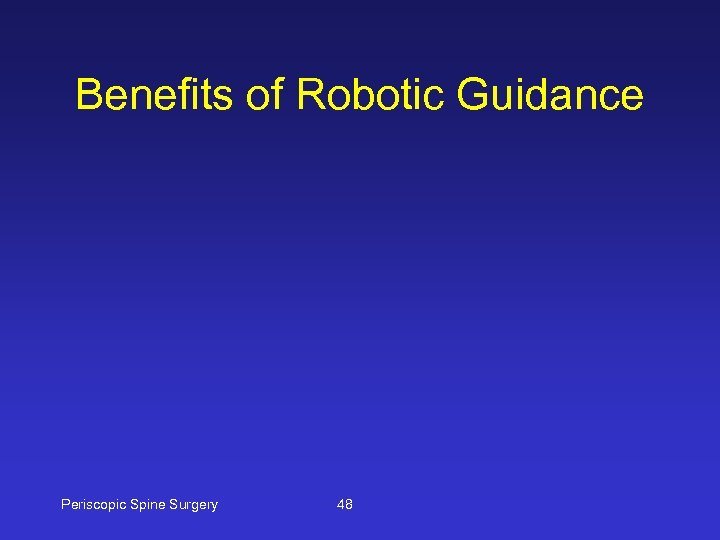 Benefits of Robotic Guidance

Periscopic Spine Surgery

48